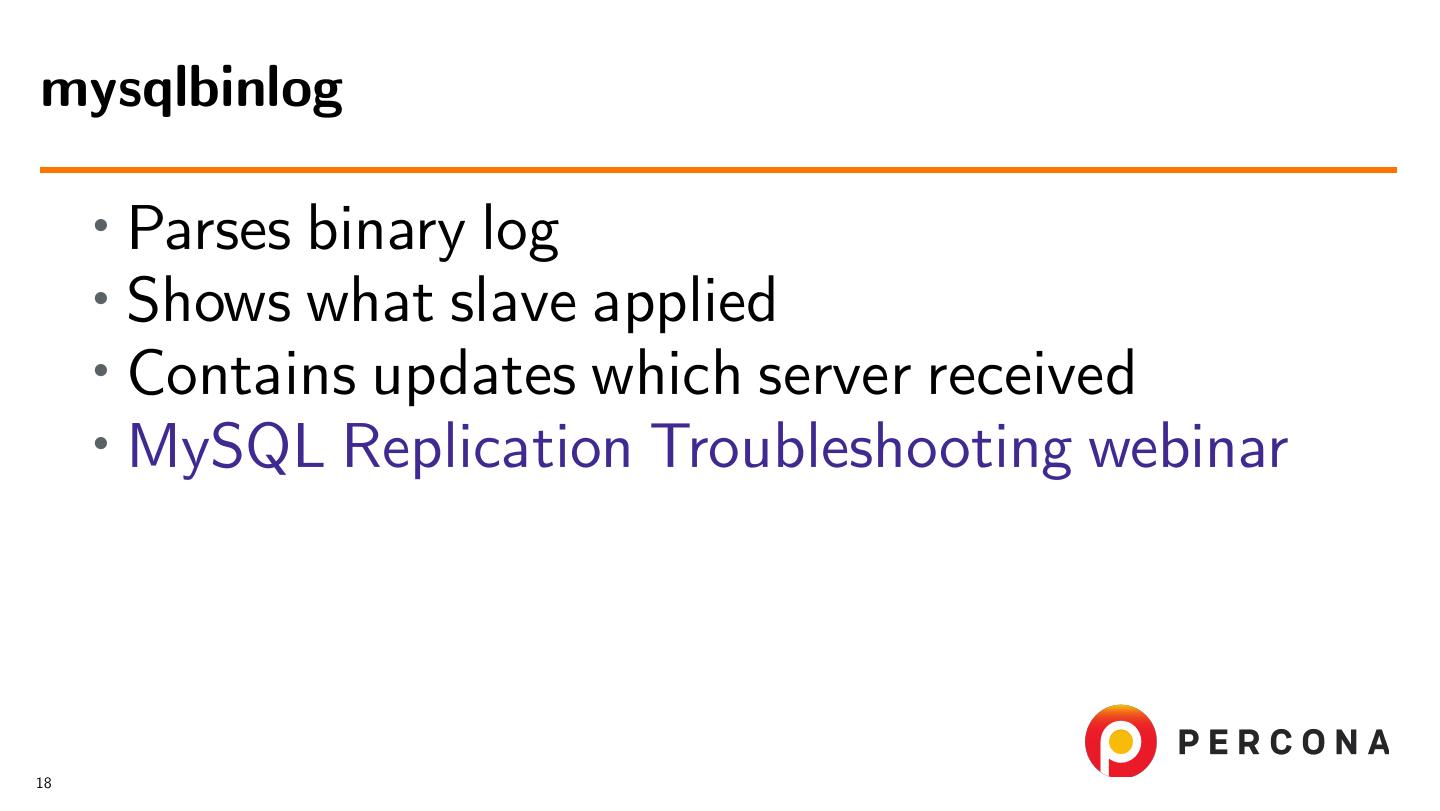 mysqlbinlog

• Parses binary log
• Shows what slave applied
• Contains updates which server received
• MySQL Replication Troubleshooting webinar

PERCONA

18